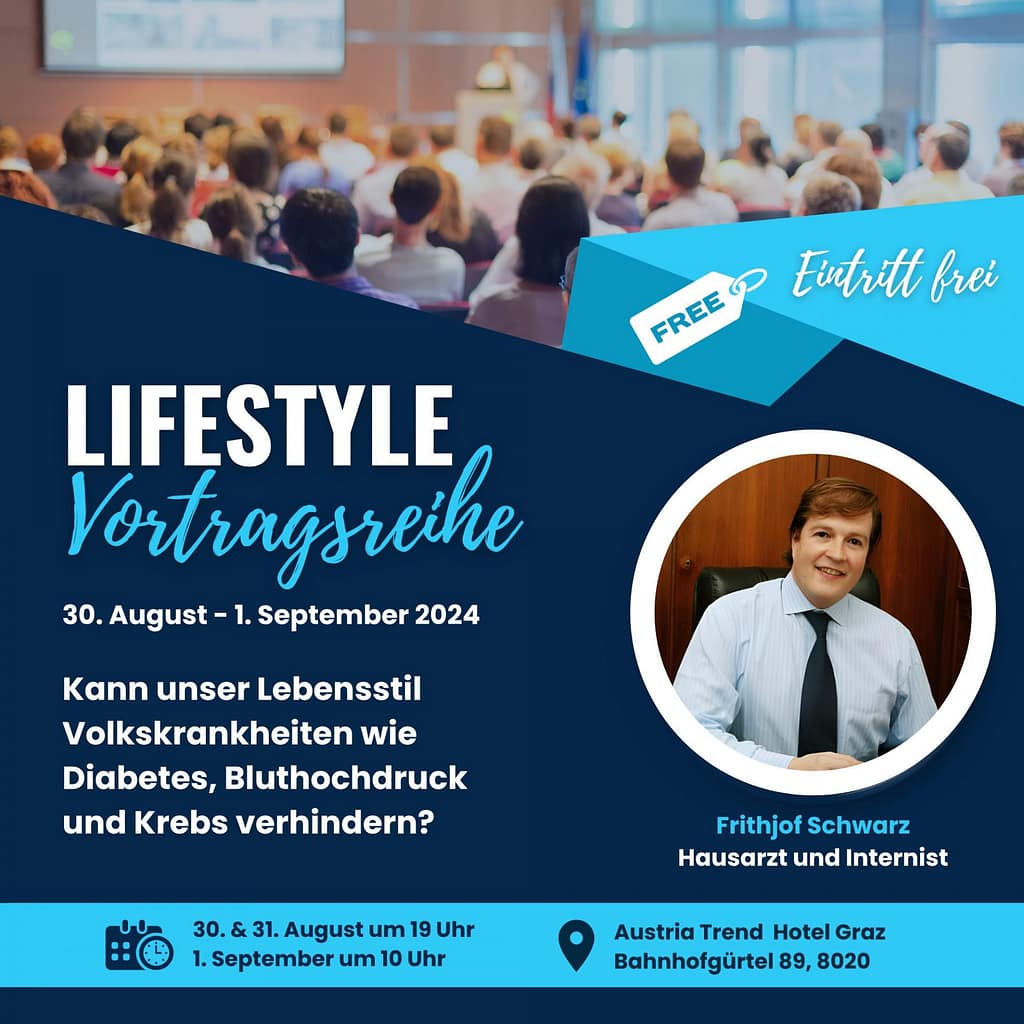 FREE

Eintritt frei

LIFESTYLE
Vortragsreihe

30. August - 1. September 2024

Kann unser Lebensstil Volkskrankheiten wie Diabetes, Bluthochdruck und Krebs verhindern?

Frithjof Schwarz
Hausarzt und Internist

30. & 31. August um 19 Uhr
1. September um 10 Uhr

Austria Trend Hotel Graz
Bahnhofgürtel 89, 8020